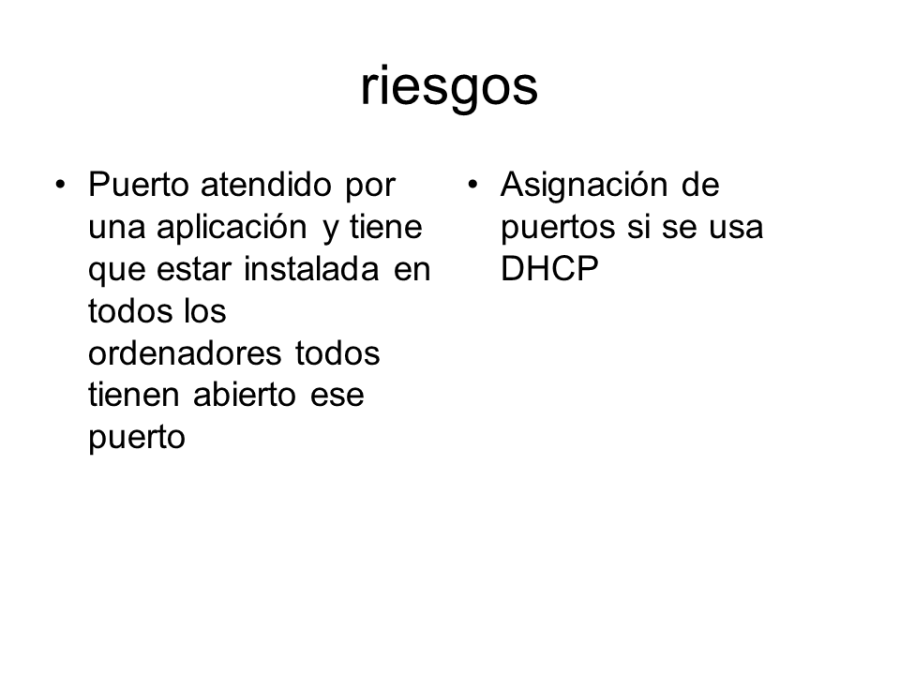 riesgos

• Puerto atendido por una aplicación y tiene que estar instalada en todos los ordenadores todos tienen abierto ese puerto

• Asignación de puertos si se usa DHCP